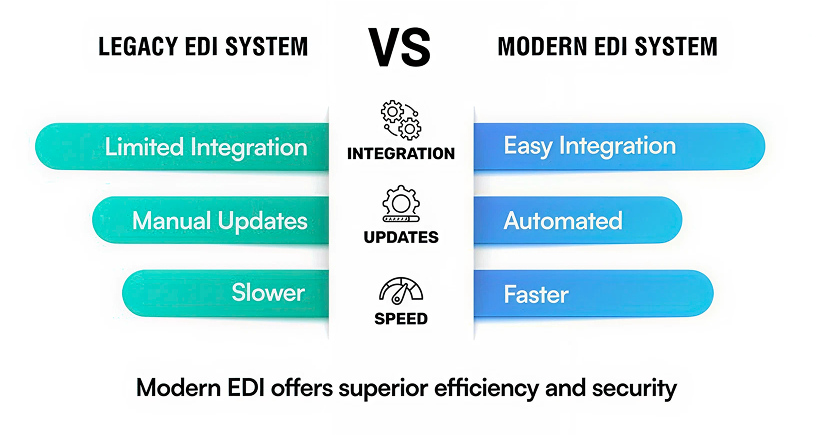 LEGACY EDI SYSTEM

VS

MODERN EDI SYSTEM

Limited Integration

INTEGRATION

Easy Integration

Manual Updates

UPDATES

Automated

Slower

SPEED

Faster

Modern EDI offers superior efficiency and security